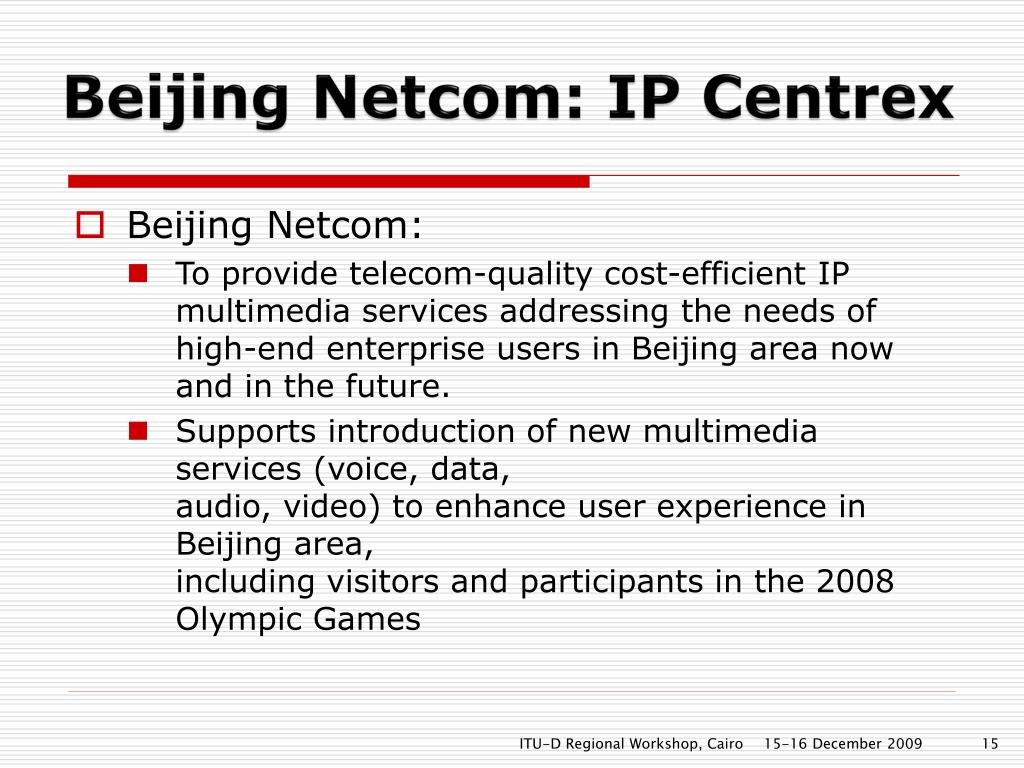 Beijing Netcom: IP Centrex

Beijing Netcom:

To provide telecom-quality cost-efficient IP multimedia services addressing the needs of high-end enterprise users in Beijing area now and in the future.

Supports introduction of new multimedia services (voice, data, audio, video) to enhance user experience in Beijing area, including visitors and participants in the 2008 Olympic Games

ITU-D Regional Workshop, Cairo 15-16 December 2009 15